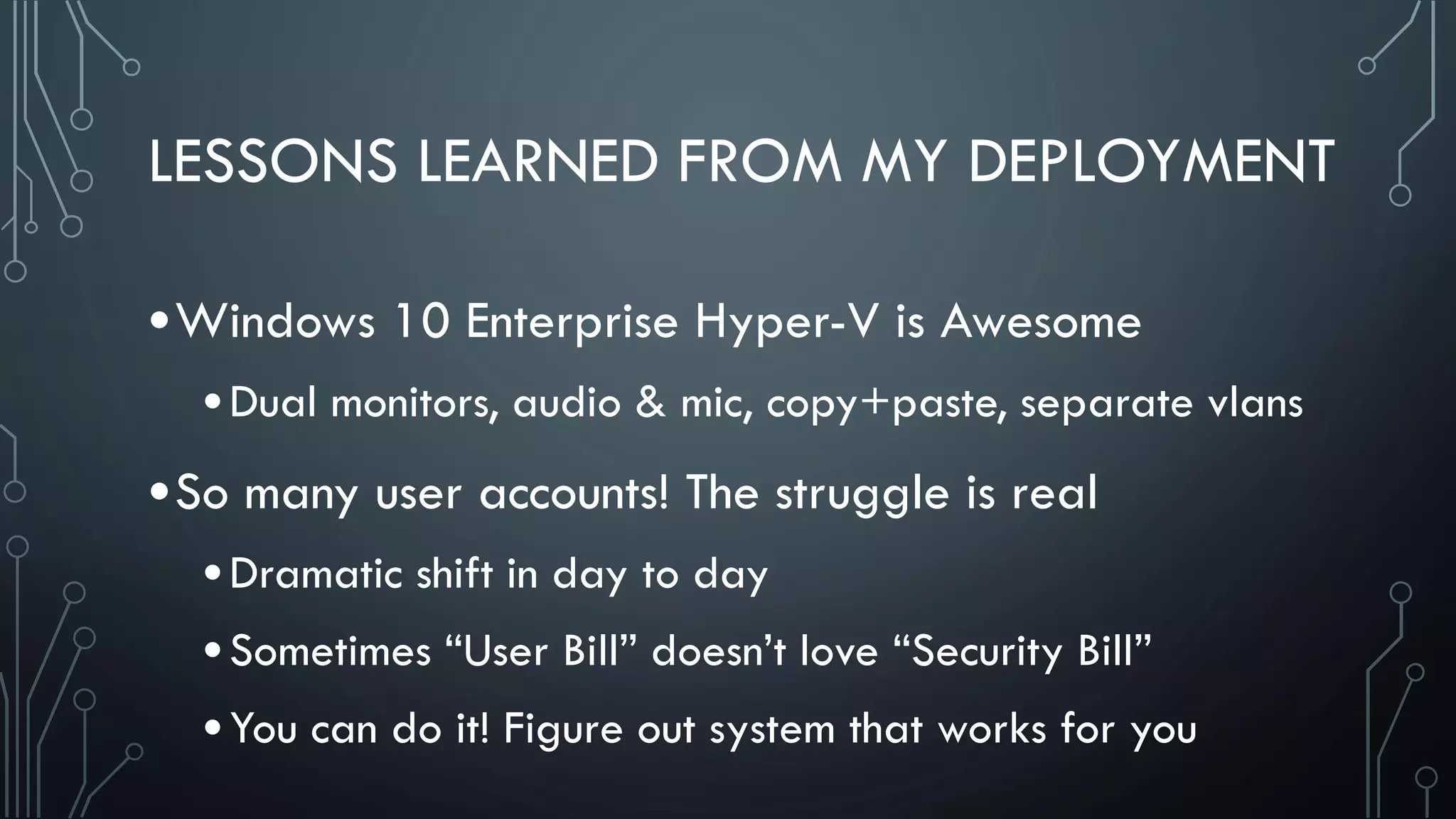 LESSONS LEARNED FROM MY DEPLOYMENT

• Windows 10 Enterprise Hyper-V is Awesome
  • Dual monitors, audio & mic, copy+paste, separate vlans
• So many user accounts! The struggle is real
  • Dramatic shift in day to day
  • Sometimes “User Bill” doesn’t love “Security Bill”
  • You can do it! Figure out system that works for you